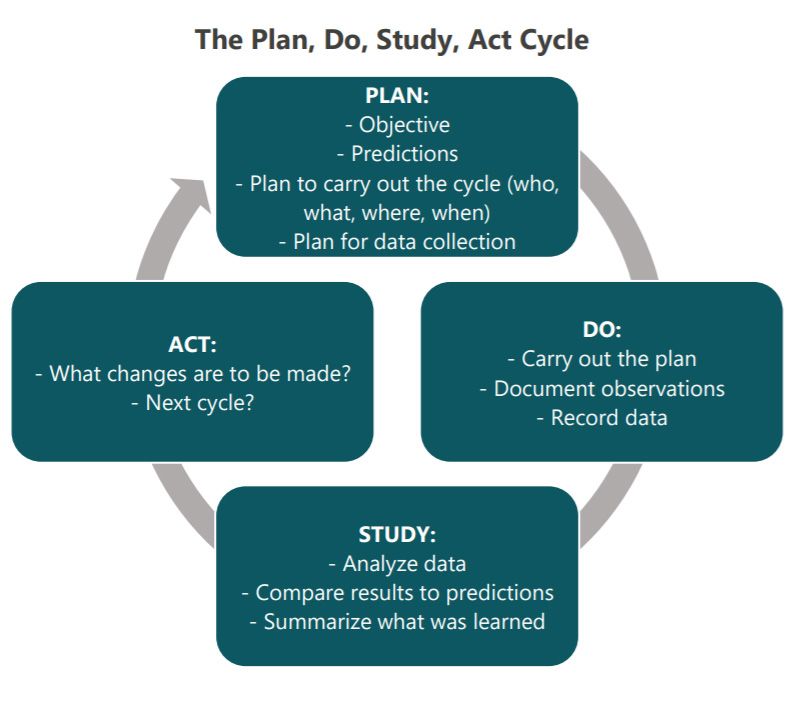 The Plan, Do, Study, Act Cycle

PLAN:
- Objective
- Predictions
- Plan to carry out the cycle (who, what, where, when)
- Plan for data collection

DO:
- Carry out the plan
- Document observations
- Record data

STUDY:
- Analyze data
- Compare results to predictions
- Summarize what was learned

ACT:
- What changes are to be made?
- Next cycle?